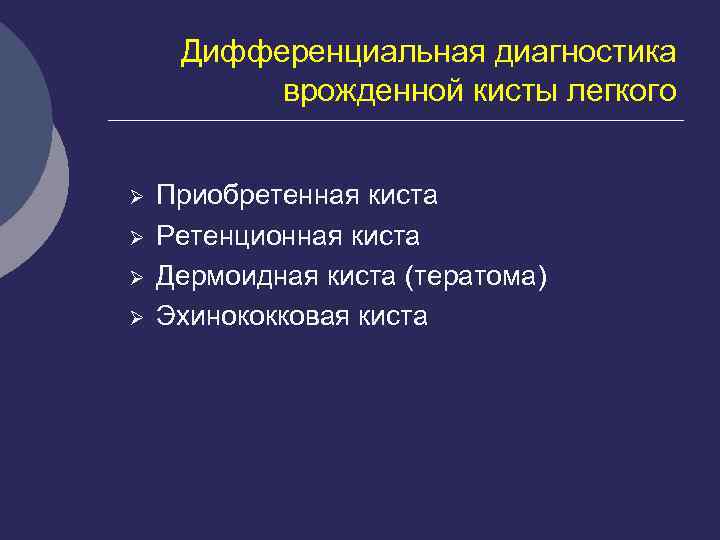 Дифференциальная диагностика врожденной кисты легкого

➢ Приобретенная киста
➢ Ретенционная киста
➢ Дермоидная киста (тератома)
➢ Эхинококковая киста